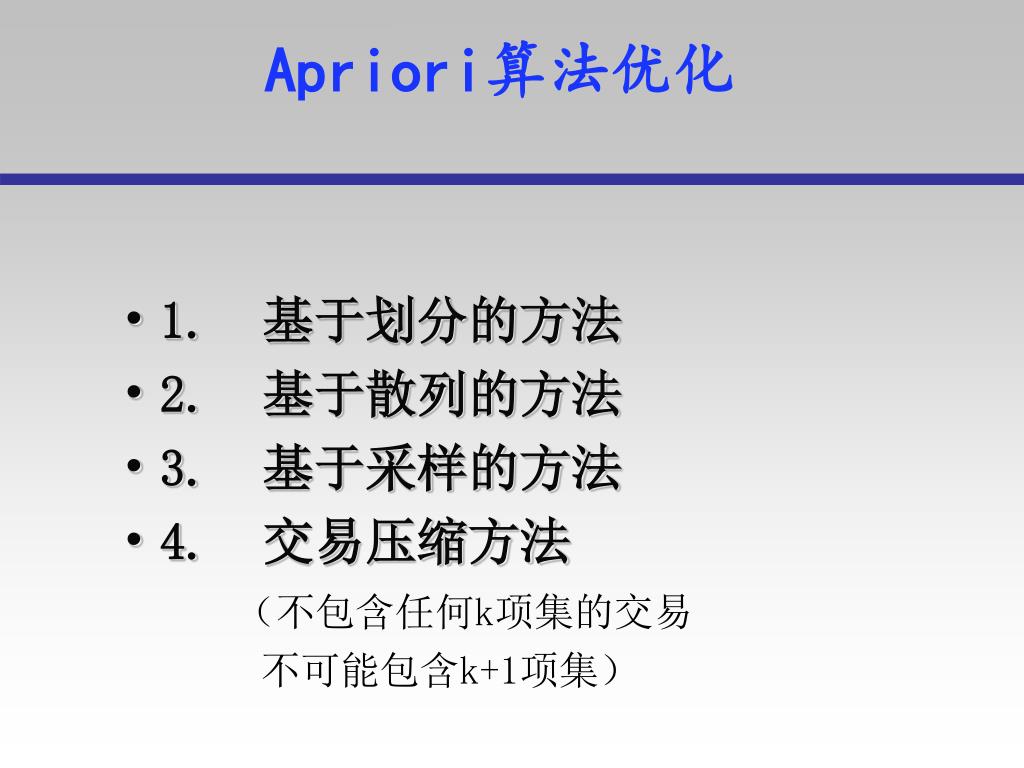 Apriori算法优化

• 1. 基于划分的方法
• 2. 基于散列的方法
• 3. 基于采样的方法
• 4. 交易压缩方法

（不包含任何k项集的交易不可能包含k+1项集）